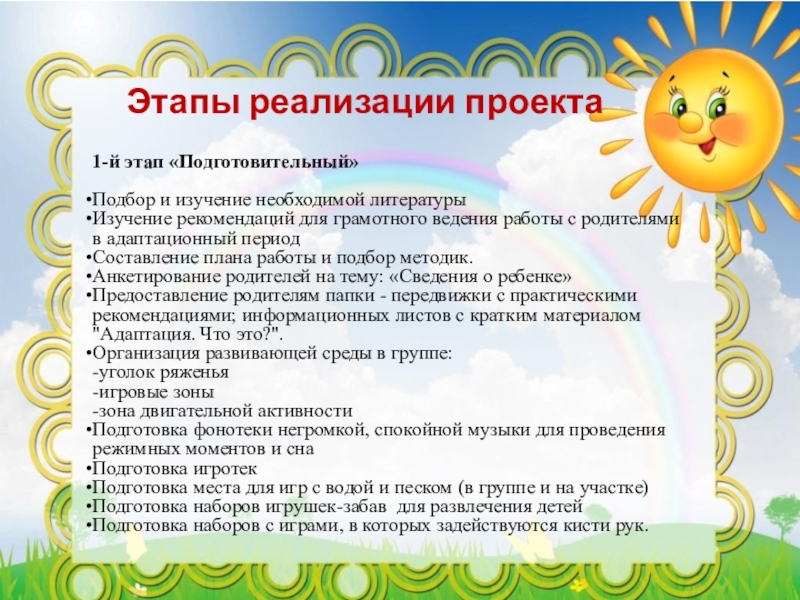 Этапы реализации проекта

1-й этап «Подготовительный»

•Подбор и изучение необходимой литературы
•Изучение рекомендаций для грамотного ведения работы с родителями в адаптационный период
•Составление плана работы и подбор методик.
•Анкетирование родителей на тему: «Сведения о ребенке»
•Предоставление родителям папки - передвижки с практическими рекомендациями; информационных листов с кратким материалом "Адаптация. Что это?".
•Организация развивающей среды в группе:
-уголок ряженья
-игровые зоны
-зона двигательной активности
•Подготовка фонотеки негромкой, спокойной музыки для проведения режимных моментов и сна
•Подготовка игротек
•Подготовка места для игр с водой и песком (в группе и на участке)
•Подготовка наборов игрушек-забав для развлечения детей
•Подготовка наборов с играми, в которых задействуются кисти рук.